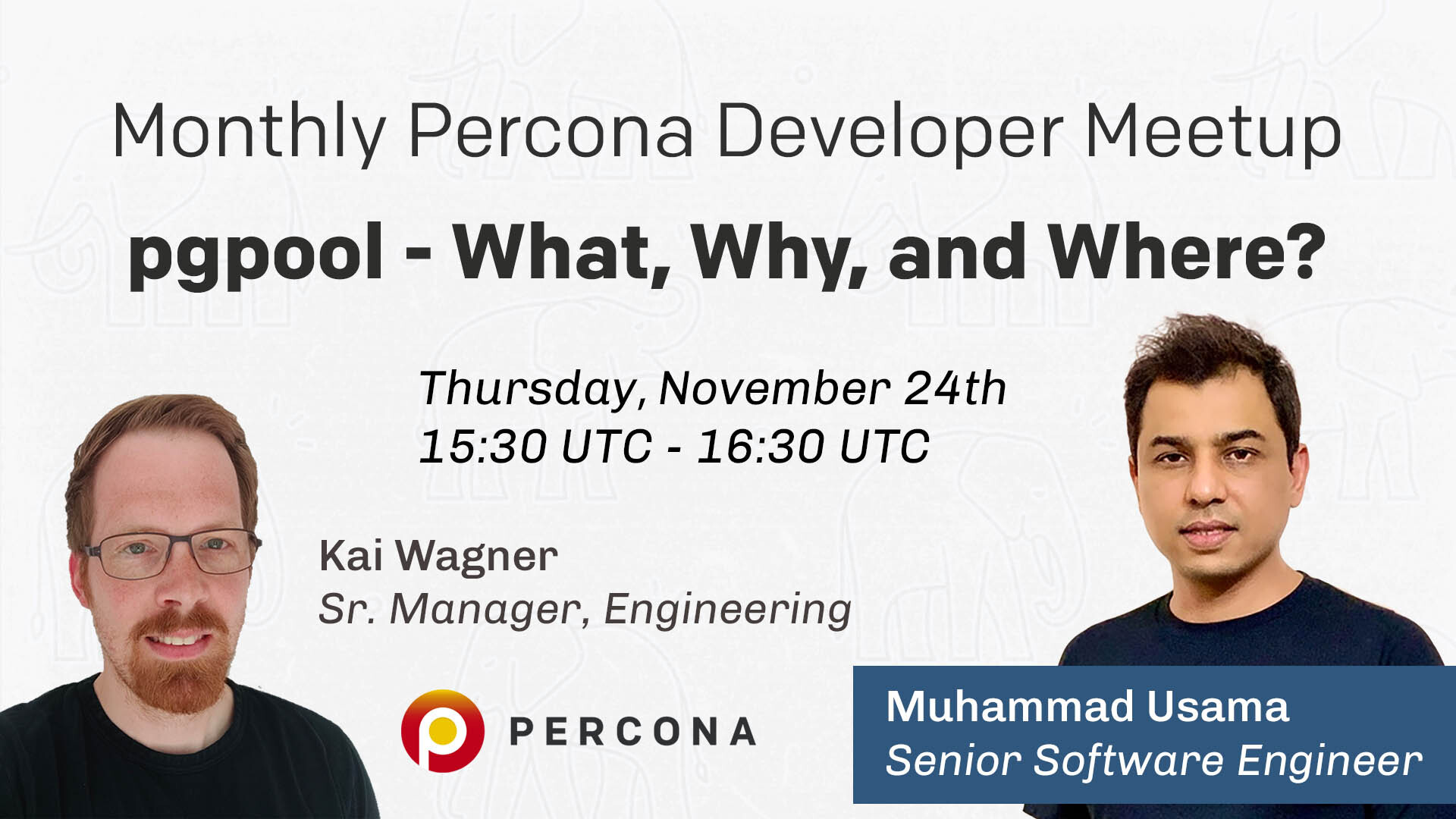 Monthly Percona Developer Meetup

pgpool - What, Why, and Where?

Thursday, November 24th
15:30 UTC - 16:30 UTC

Kai Wagner
Sr. Manager, Engineering

PERCONA

Muhammad Usama
Senior Software Engineer